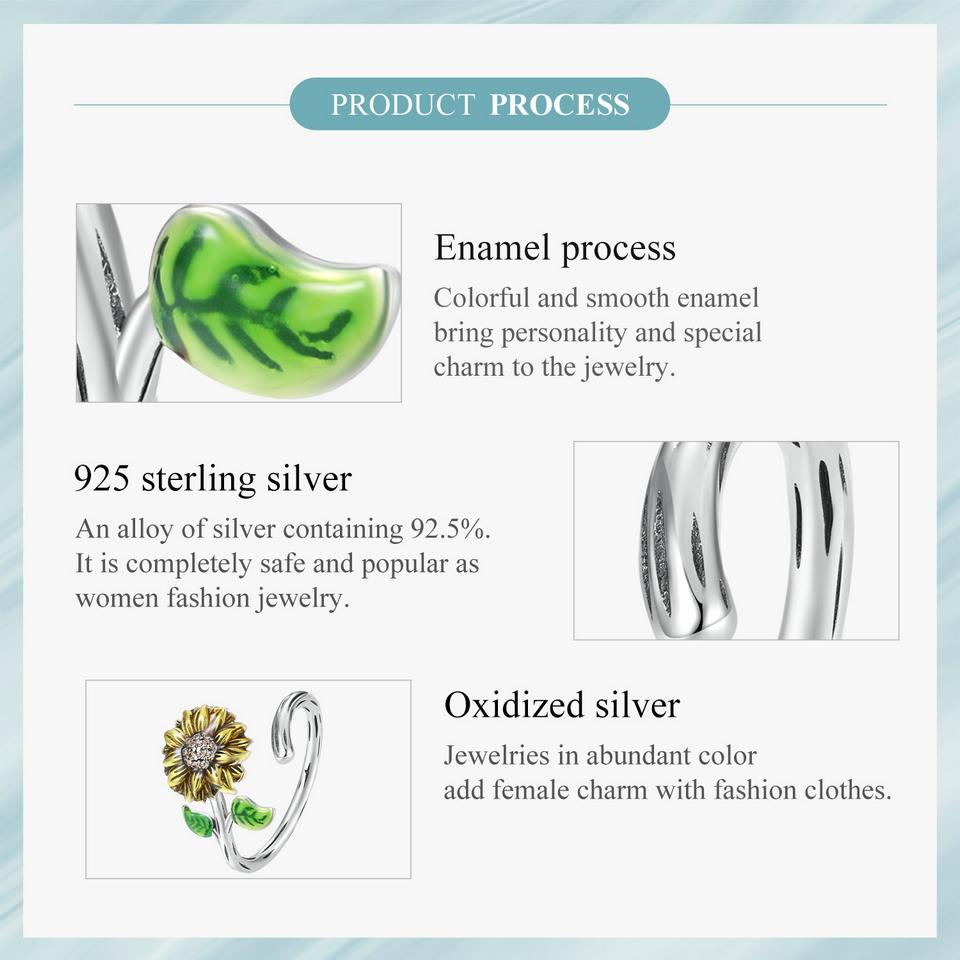 PRODUCT PROCESS

Enamel process

Colorful and smooth enamel bring personality and special charm to the jewelry.

925 sterling silver

An alloy of silver containing 92.5%. It is completely safe and popular as women fashion jewelry.

Oxidized silver

Jewelries in abundant color add female charm with fashion clothes.